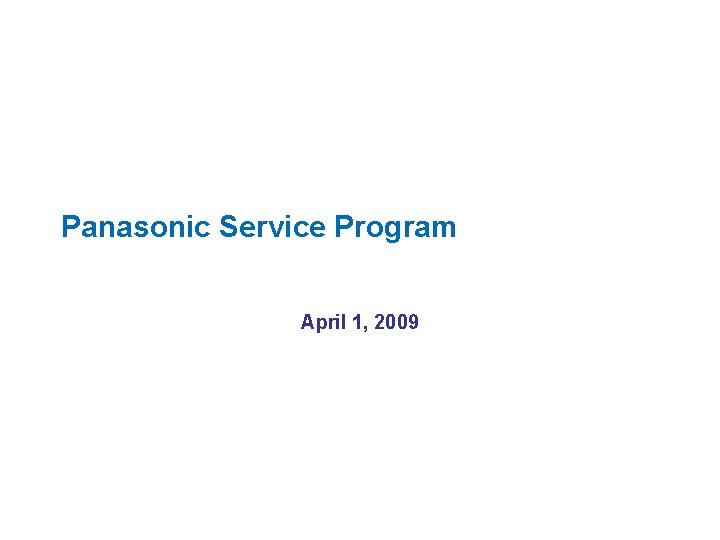 Panasonic Service Program

April 1, 2009